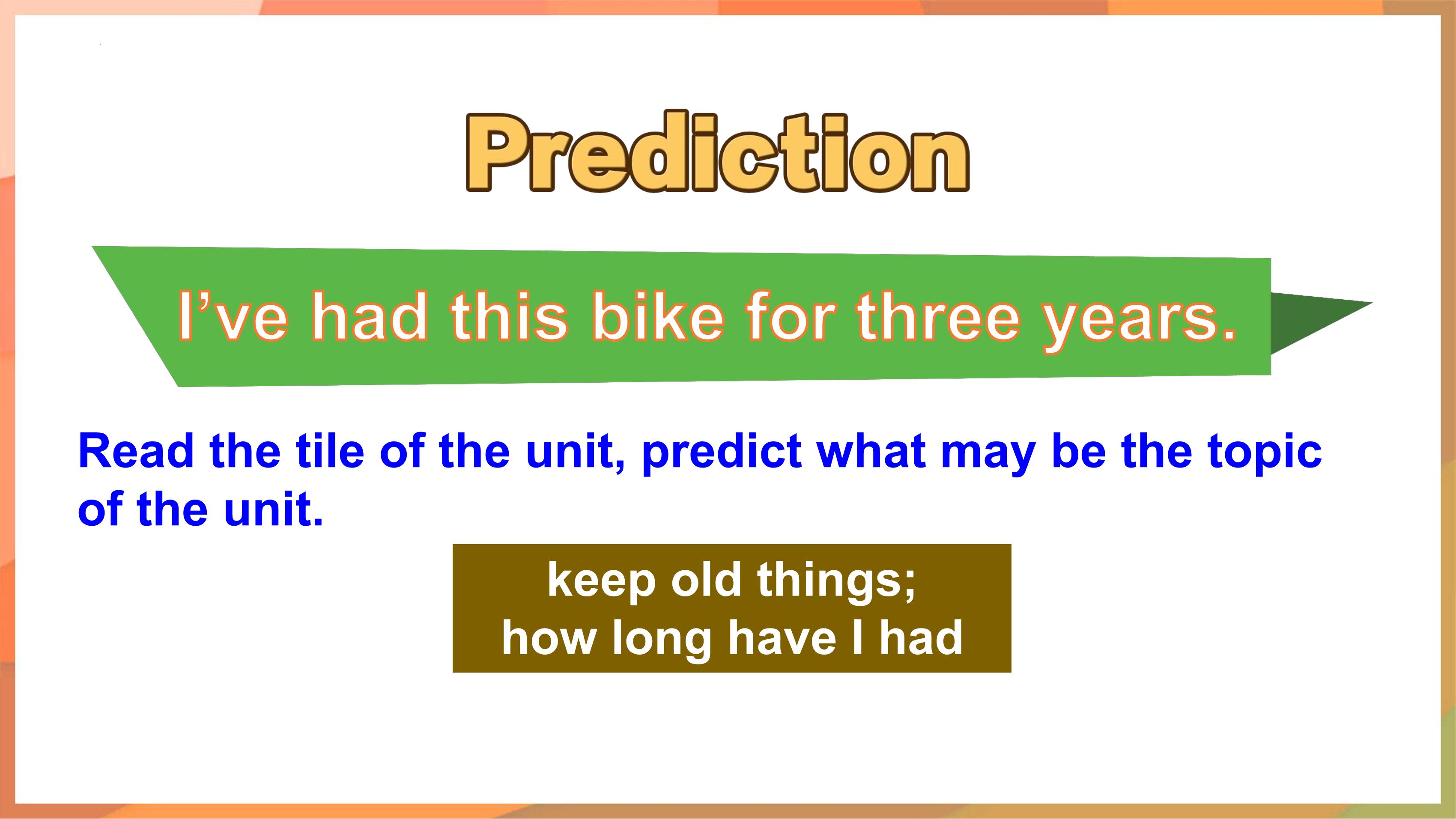 Prediction

I’ve had this bike for three years.

Read the tile of the unit, predict what may be the topic of the unit.

keep old things;
how long have I had